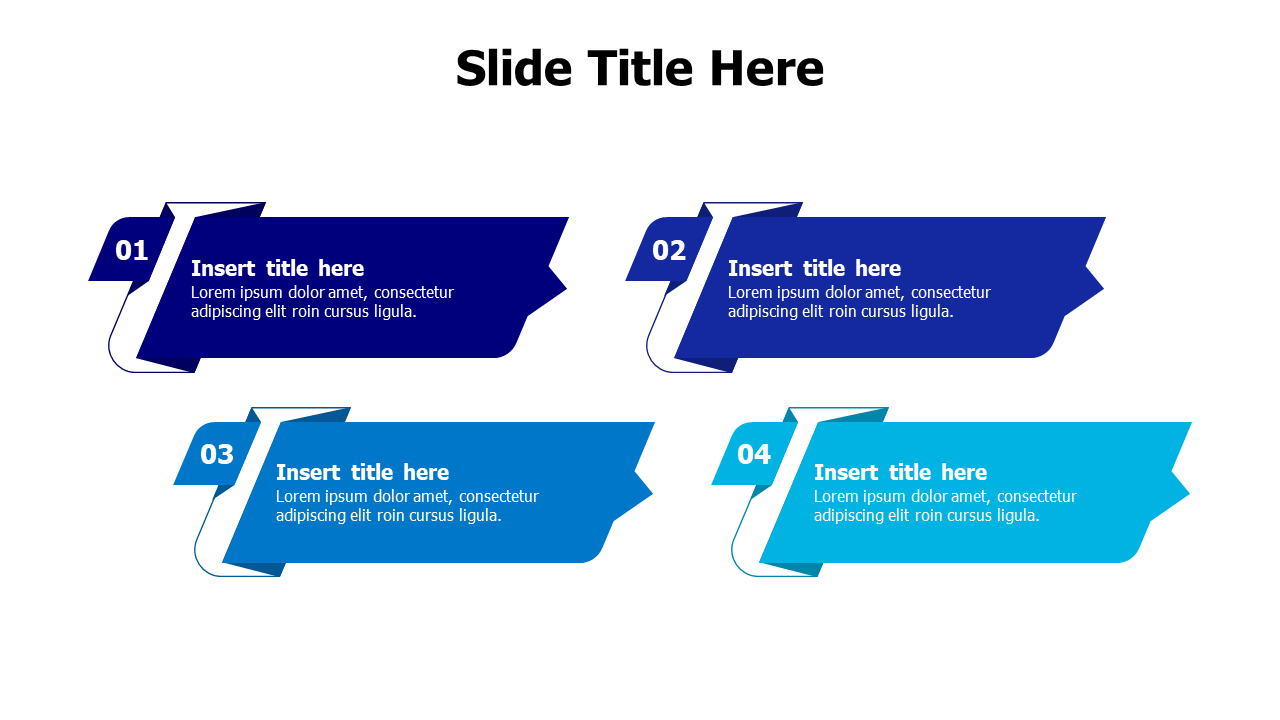 Slide Title Here

01
Insert title here
Lorem ipsum dolor amet, consectetur adipiscing elit roin cursus ligula.

02
Insert title here
Lorem ipsum dolor amet, consectetur adipiscing elit roin cursus ligula.

03
Insert title here
Lorem ipsum dolor amet, consectetur adipiscing elit roin cursus ligula.

04
Insert title here
Lorem ipsum dolor amet, consectetur adipiscing elit roin cursus ligula.